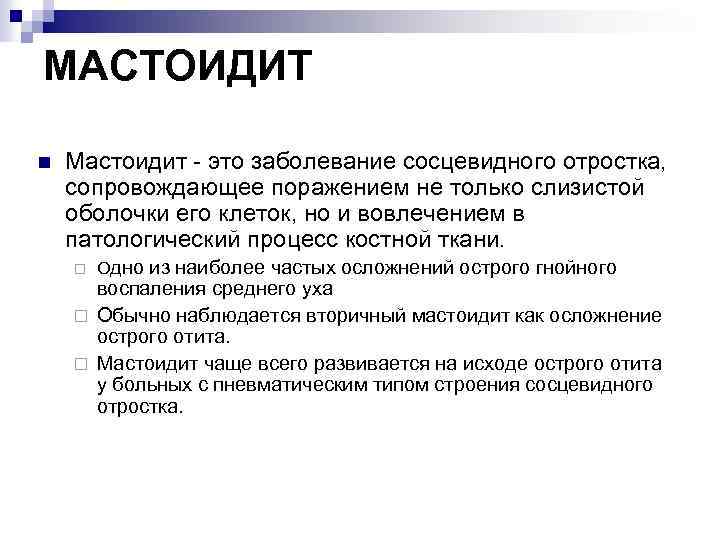 МАСТОИДИТ

Мастоидит - это заболевание сосцевидного отростка, сопровождающее поражением не только слизистой оболочки его клеток, но и вовлечением в патологический процесс костной ткани.

Одно из наиболее частых осложнений острого гнойного воспаления среднего уха

Обычно наблюдается вторичный мастоидит как осложнение острого отита.

Мастоидит чаще всего развивается на исходе острого отита у больных с пневматическим типом строения сосцевидного отростка.